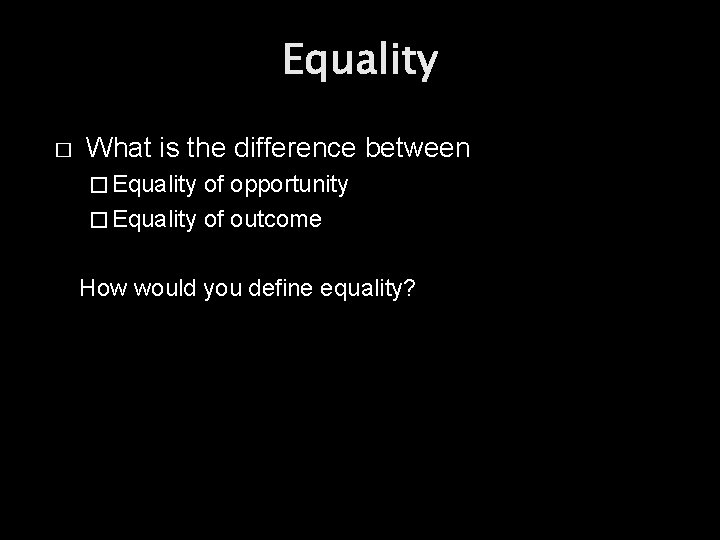 Equality

□ What is the difference between
□ Equality of opportunity
□ Equality of outcome

How would you define equality?